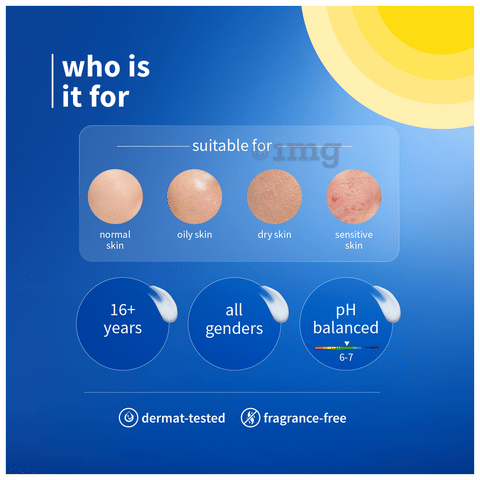 who is it for

suitable for

©1mg

normal skin

oily skin

dry skin

sensitive skin

16+ years

all genders

pH balanced

6-7

dermat-tested

fragrance-free